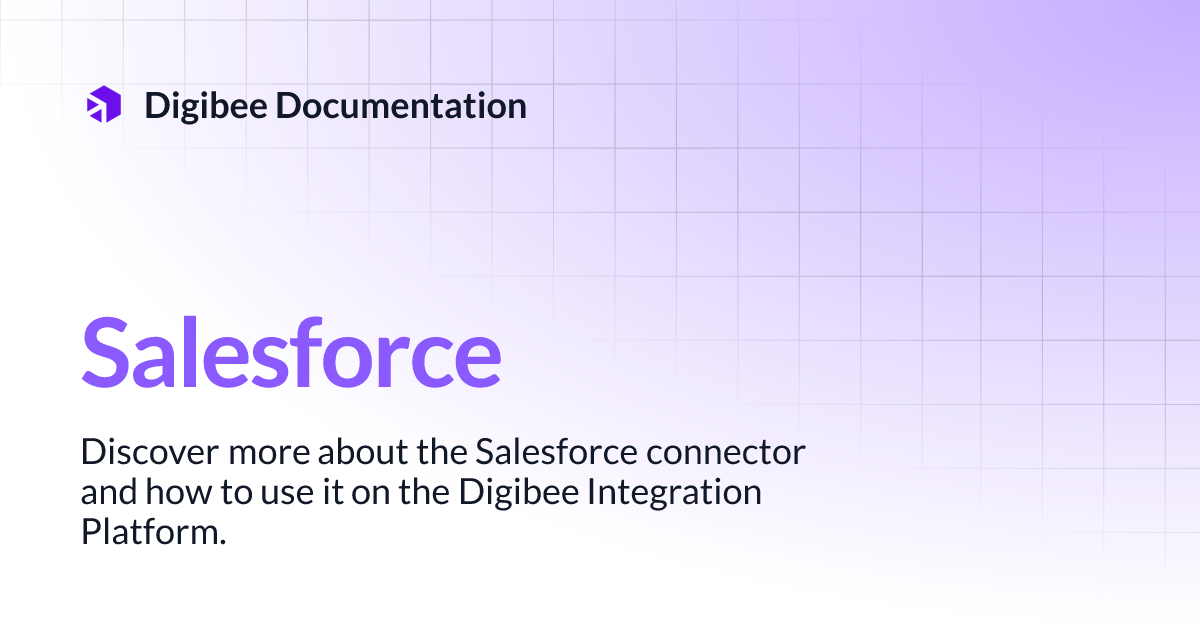 Digibee Documentation

Salesforce

Discover more about the Salesforce connector and how to use it on the Digibee Integration Platform.